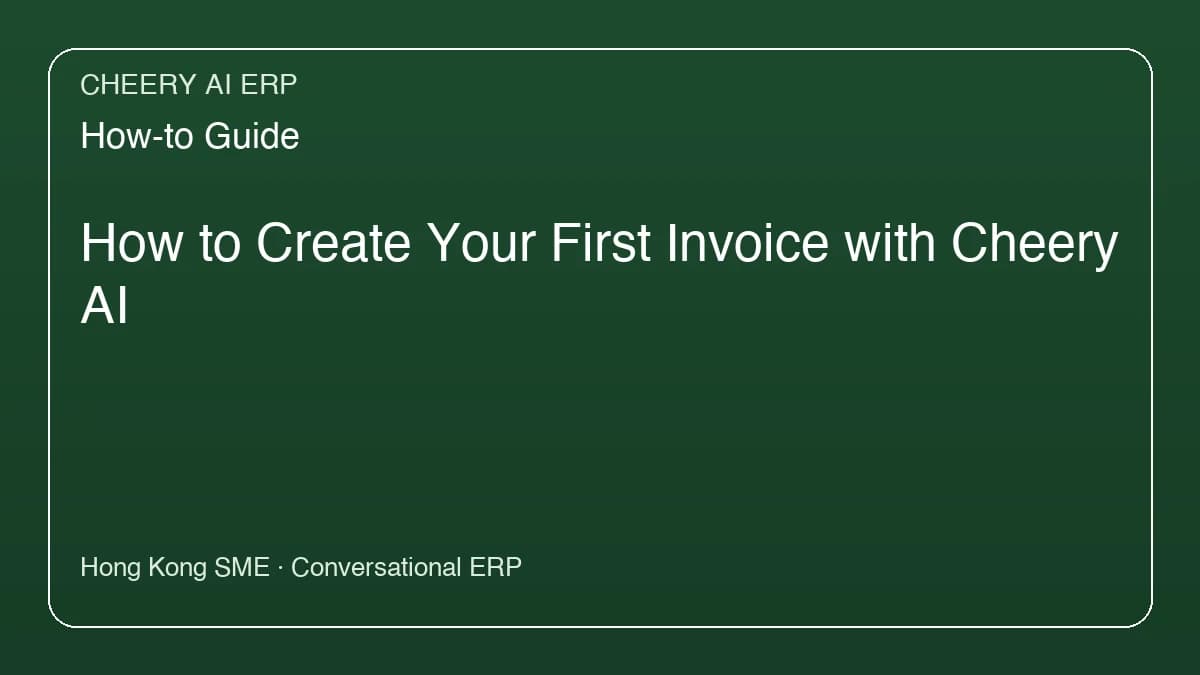 CHEERY AI ERP

How-to Guide

How to Create Your First Invoice with Cheery AI

Hong Kong SME · Conversational ERP